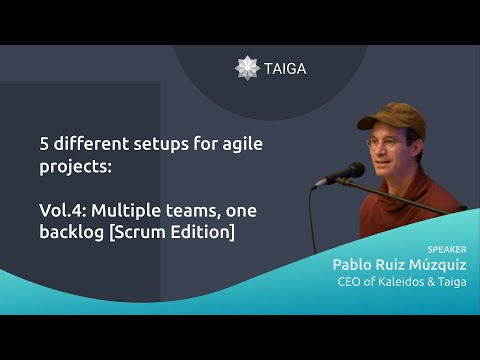 TAIGA

5 different setups for agile projects:

Vol.4: Multiple teams, one backlog [Scrum Edition]

SPEAKER
Pablo Ruiz Múzquiz
CEO of Kaleidos & Taiga